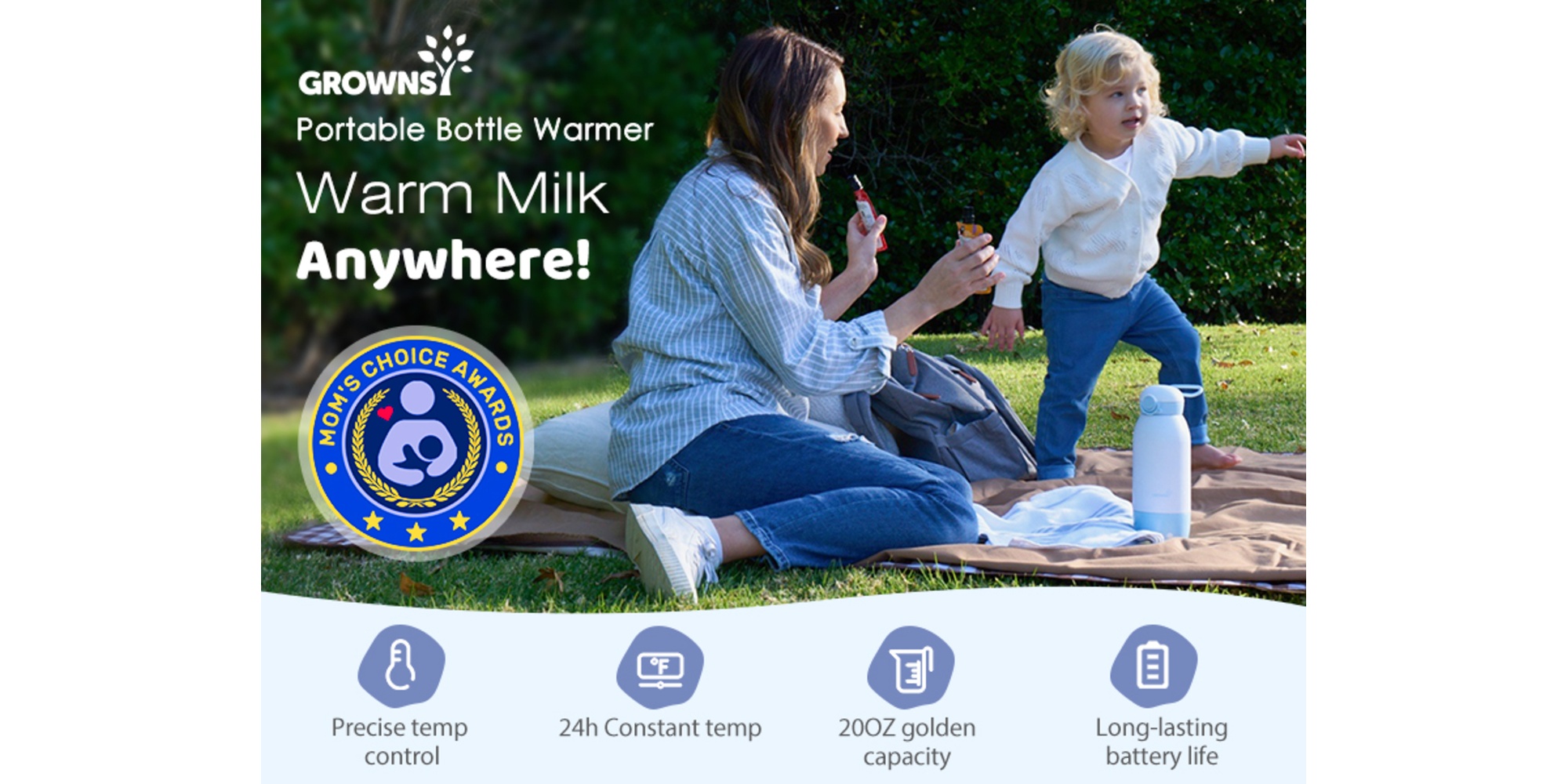 GROWNSY
Portable Bottle Warmer
Warm Milk
Anywhere!

MOM'S CHOICE AWARDS

°F

Precise temp control

24h Constant temp

20OZ golden capacity

Long-lasting battery life